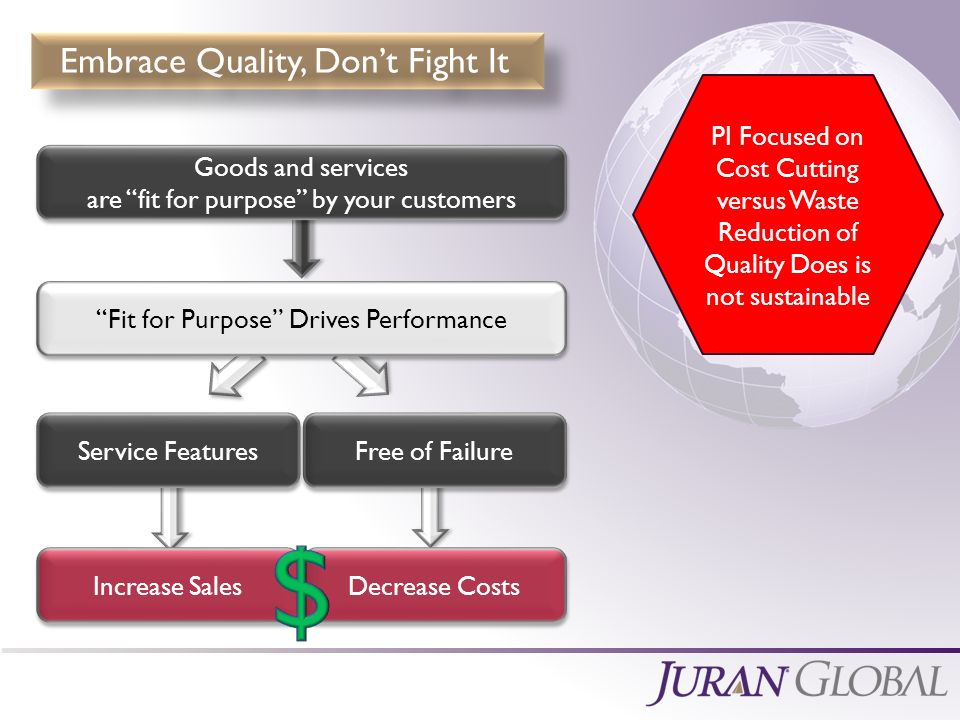 Embrace Quality, Don't Fight It

Goods and services are "fit for purpose" by your customers

"Fit for Purpose" Drives Performance

Service Features

Free of Failure

Increase Sales

$

Decrease Costs

PI Focused on Cost Cutting versus Waste Reduction of Quality Does is not sustainable

JURAN GLOBAL